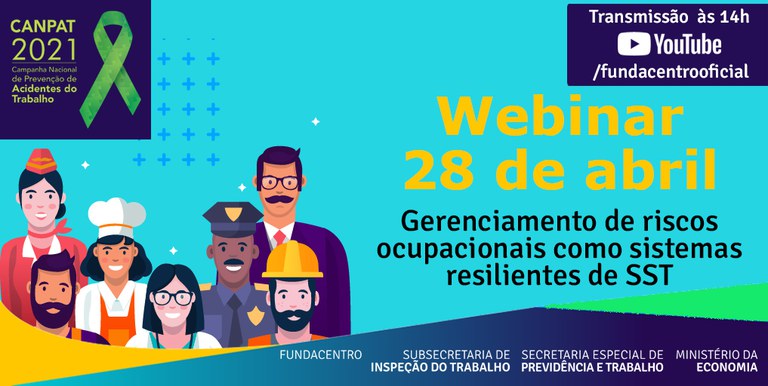 CANPAT
2021
Campanha Nacional de Prevenção de Acidentes do Trabalho

Transmissão às 14h
YouTube
/fundacentrooficial

Webinar
28 de abril

Gerenciamento de riscos ocupacionais como sistemas resilientes de SST

FUNDACENTRO

SUBSECRETARIA DE
INSPEÇÃO DO TRABALHO

SECRETARIA ESPECIAL DE
PREVIDÊNCIA E TRABALHO

MINISTÉRIO DA
ECONOMIA